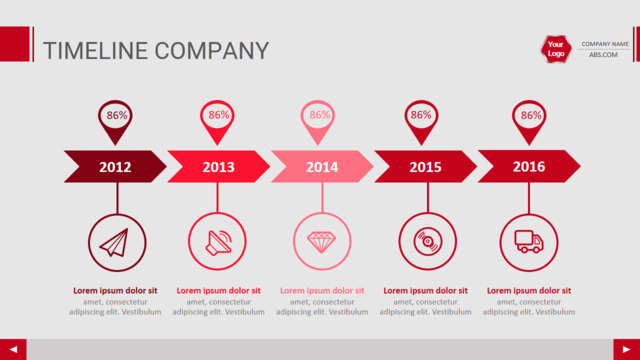 TIMELINE COMPANY

Your Logo

COMPANY NAME
ABS.COM

86%
2012
Lorem ipsum dolor sit
amet, consectetur adipiscing elit. Vestibulum

86%
2013
Lorem ipsum dolor sit
amet, consectetur adipiscing elit. Vestibulum

86%
2014
Lorem ipsum dolor sit
amet, consectetur adipiscing elit. Vestibulum

86%
2015
Lorem ipsum dolor sit
amet, consectetur adipiscing elit. Vestibulum

86%
2016
Lorem ipsum dolor sit
amet, consectetur adipiscing elit. Vestibulum